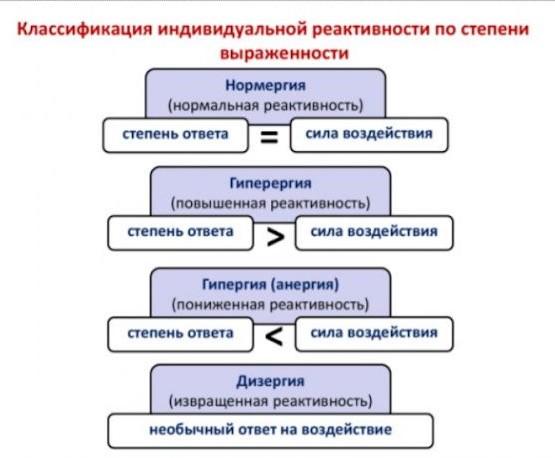 Классификация индивидуальной реактивности по степени выраженности

Нормергия
(нормальная реактивность)

степень ответа = сила воздействия

Гиперергия
(повышенная реактивность)

степень ответа > сила воздействия

Гипергия (анергия)
(пониженная реактивность)

степень ответа < сила воздействия

Дизергия
(извращенная реактивность)

необычный ответ на воздействие